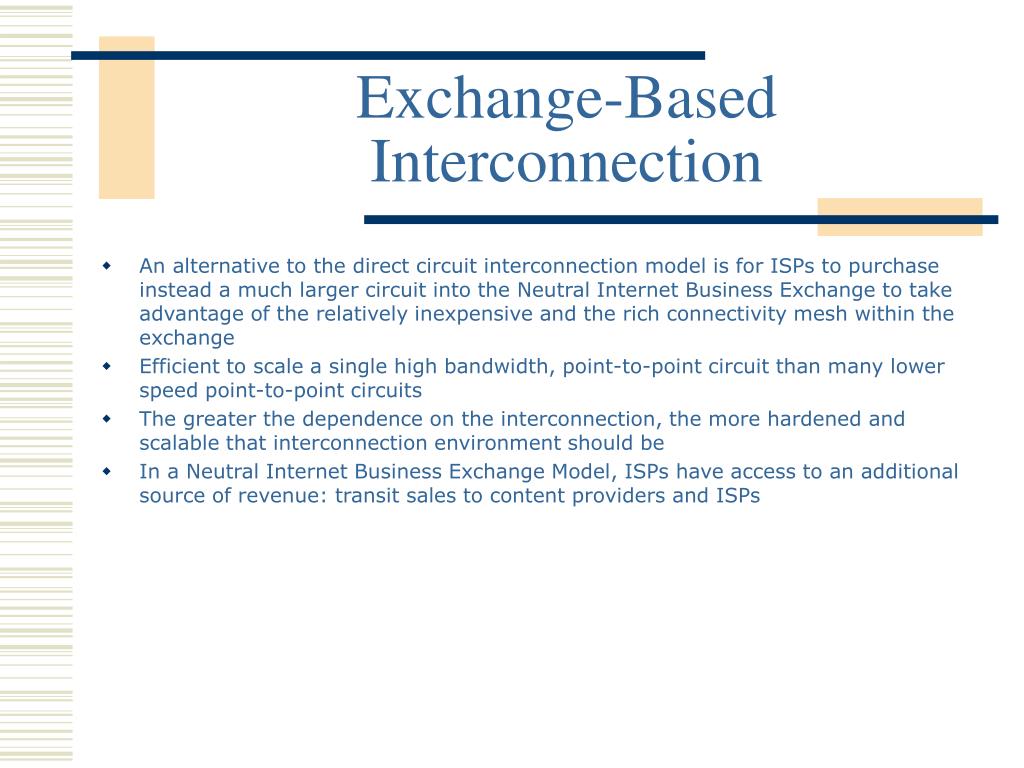 Exchange-Based Interconnection

- An alternative to the direct circuit interconnection model is for ISPs to purchase instead a much larger circuit into the Neutral Internet Business Exchange to take advantage of the relatively inexpensive and the rich connectivity mesh within the exchange
- Efficient to scale a single high bandwidth, point-to-point circuit than many lower speed point-to-point circuits
- The greater the dependence on the interconnection, the more hardened and scalable that interconnection environment should be
- In a Neutral Internet Business Exchange Model, ISPs have access to an additional source of revenue: transit sales to content providers and ISPs